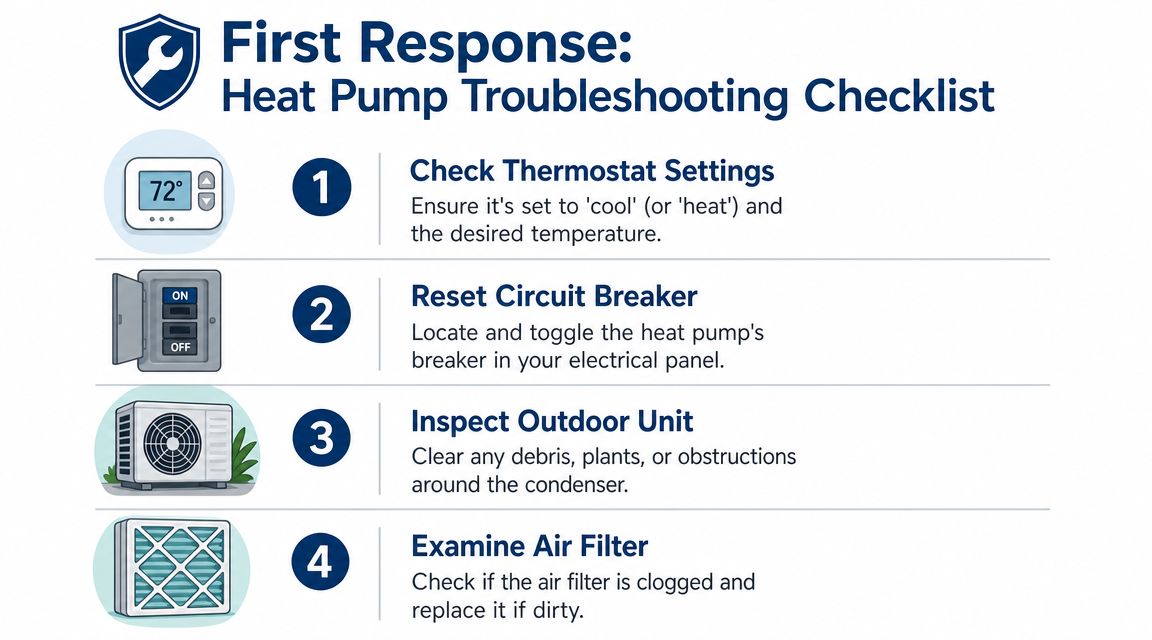 First Response:
Heat Pump Troubleshooting Checklist

72°

1

Check Thermostat Settings

Ensure it's set to 'cool' (or 'heat') and the desired temperature.

ON

OFF

2

Reset Circuit Breaker

Locate and toggle the heat pump's breaker in your electrical panel.

3

Inspect Outdoor Unit

Clear any debris, plants, or obstructions around the condenser.

4

Examine Air Filter

Check if the air filter is clogged and replace it if dirty.